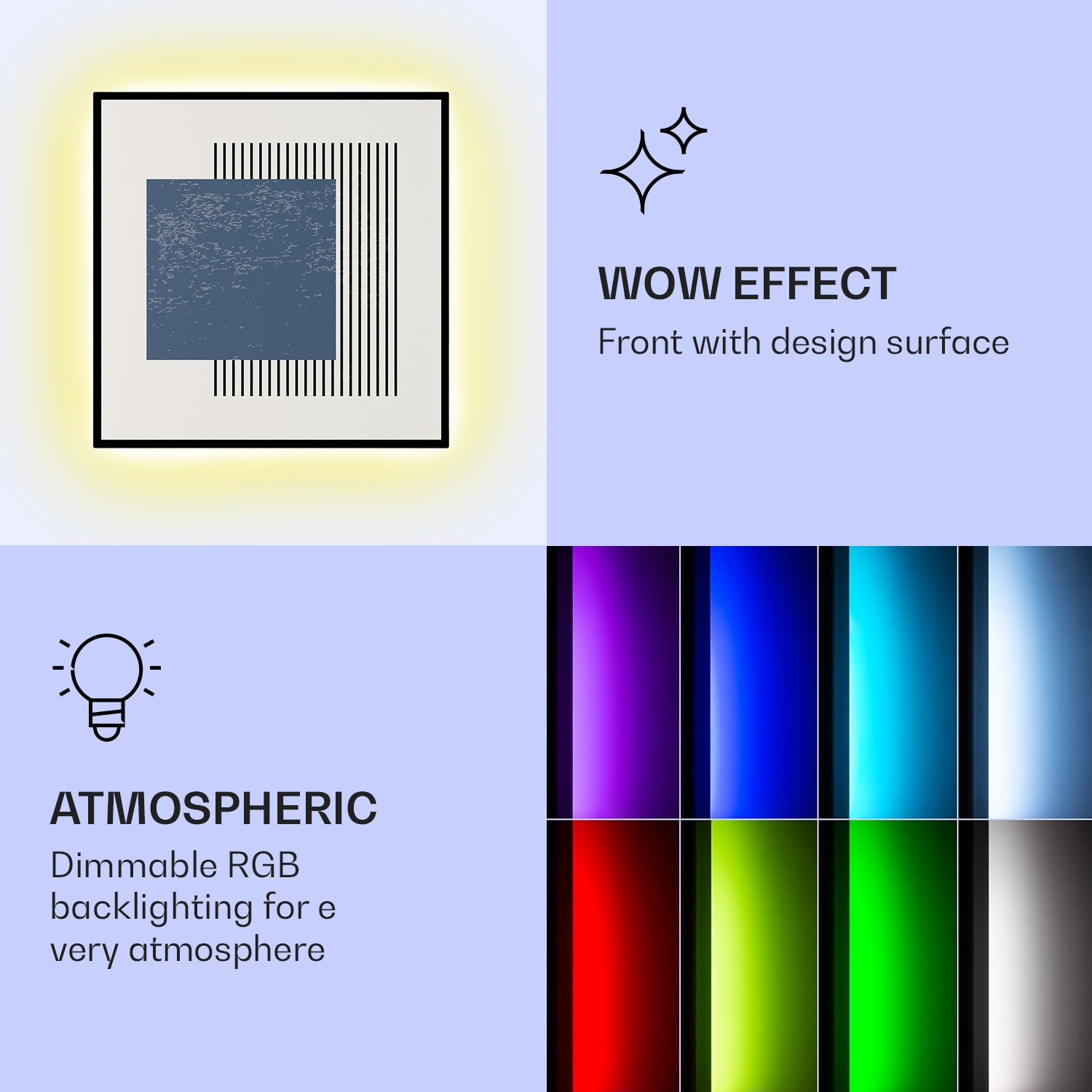 WOW EFFECT
Front with design surface

ATMOSPHERIC
Dimmable RGB backlighting for e very atmosphere